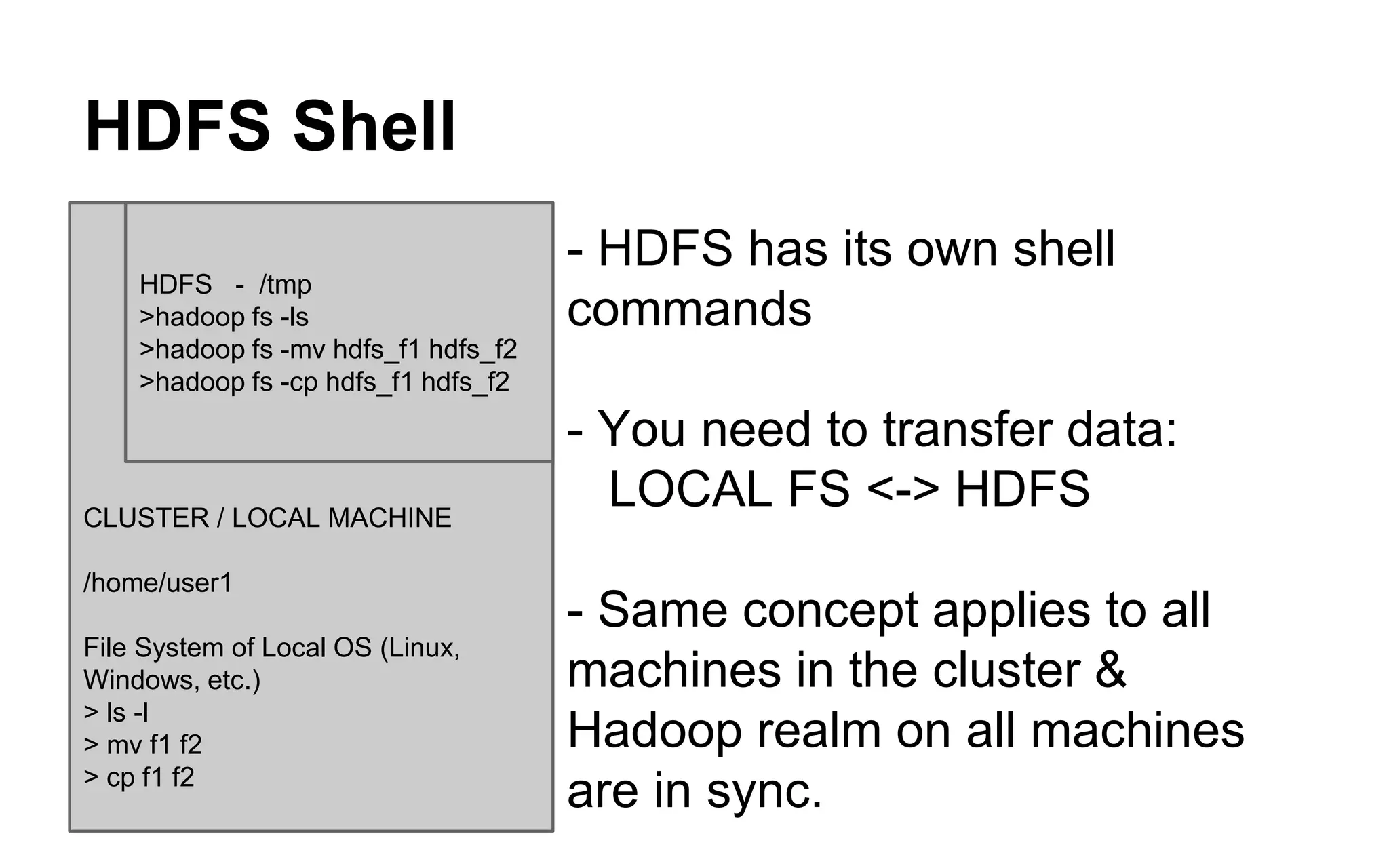 HDFS Shell

HDFS - /tmp
>hadoop fs -ls
>hadoop fs -mv hdfs_f1 hdfs_f2
>hadoop fs -cp hdfs_f1 hdfs_f2

CLUSTER / LOCAL MACHINE

/home/user1

File System of Local OS (Linux, Windows, etc.)
> ls -l
> mv f1 f2
> cp f1 f2

- HDFS has its own shell commands

- You need to transfer data:
LOCAL FS <-> HDFS

- Same concept applies to all machines in the cluster & Hadoop realm on all machines are in sync.